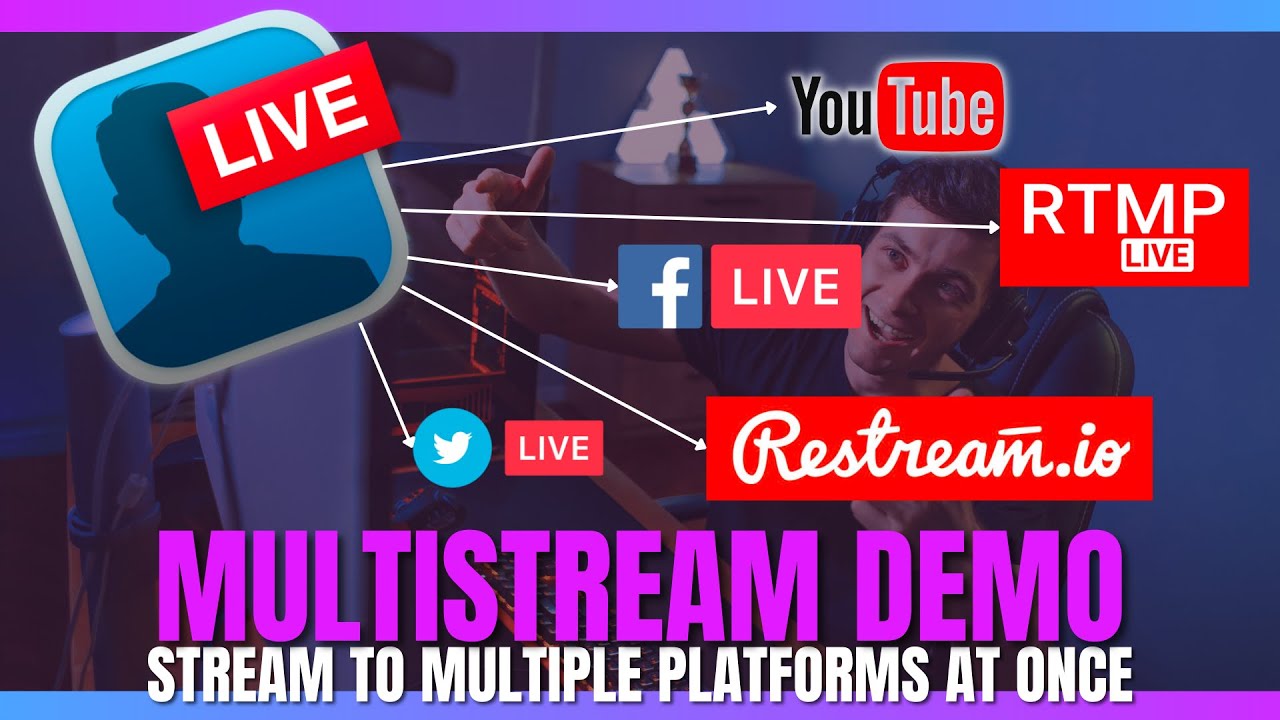 LIVE

YouTube

RTMP
LIVE

f LIVE

LIVE

Restream.io

MULTISTREAM DEMO
STREAM TO MULTIPLE PLATFORMS AT ONCE